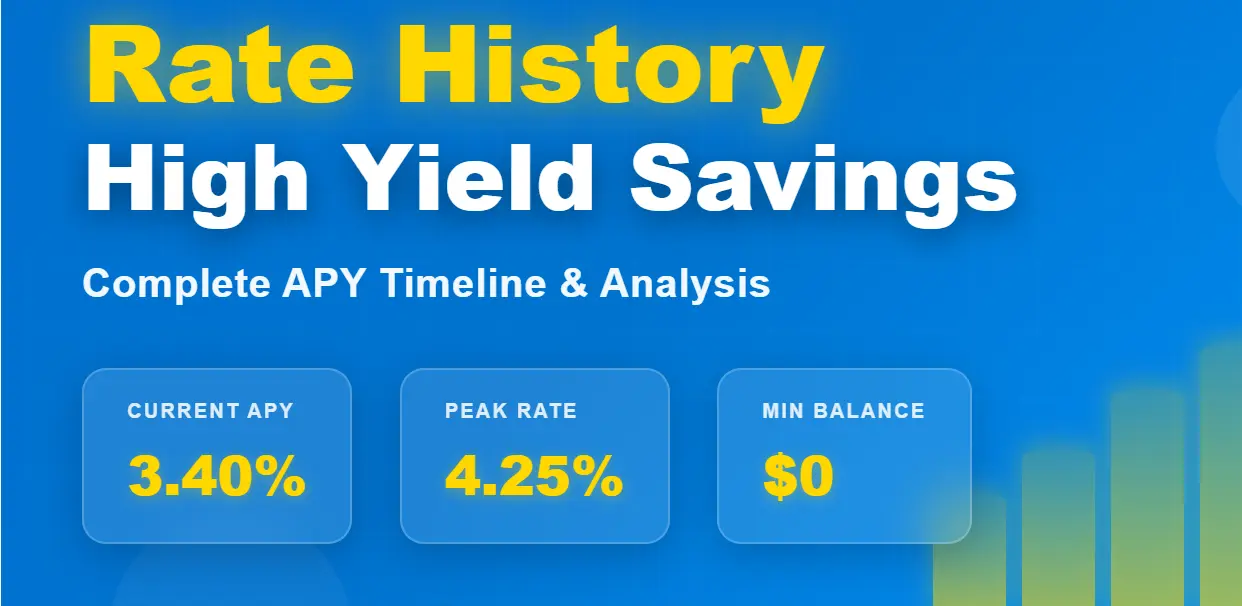 Rate History
High Yield Savings

Complete APY Timeline & Analysis

CURRENT APY
3.40%

PEAK RATE
4.25%

MIN BALANCE
$0